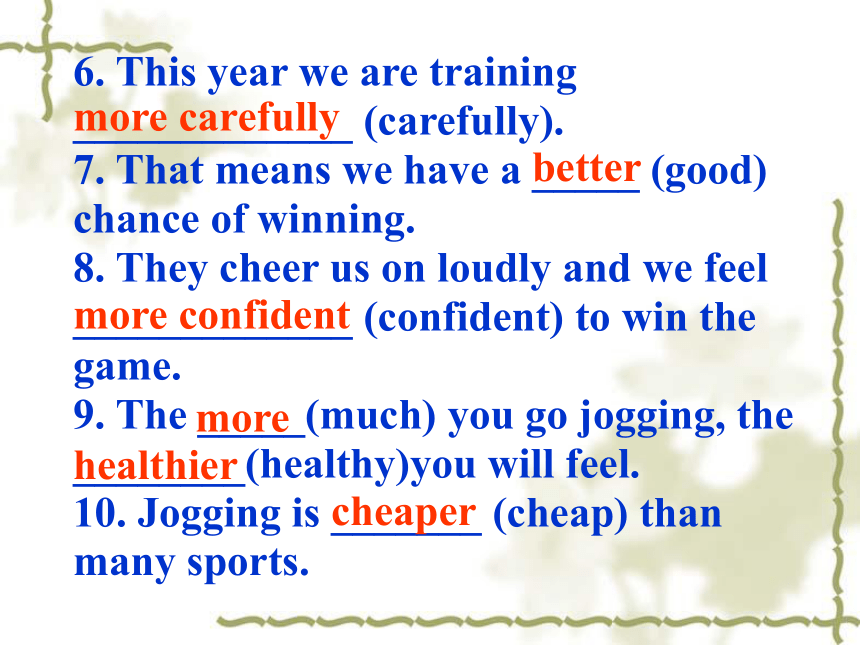 6. This year we are training more carefully (carefully).
7. That means we have a better (good) chance of winning.
8. They cheer us on loudly and we feel more confident (confident) to win the game.
9. The more (much) you go jogging, the healthier (healthy)you will feel.
10. Jogging is cheaper (cheap) than many sports.